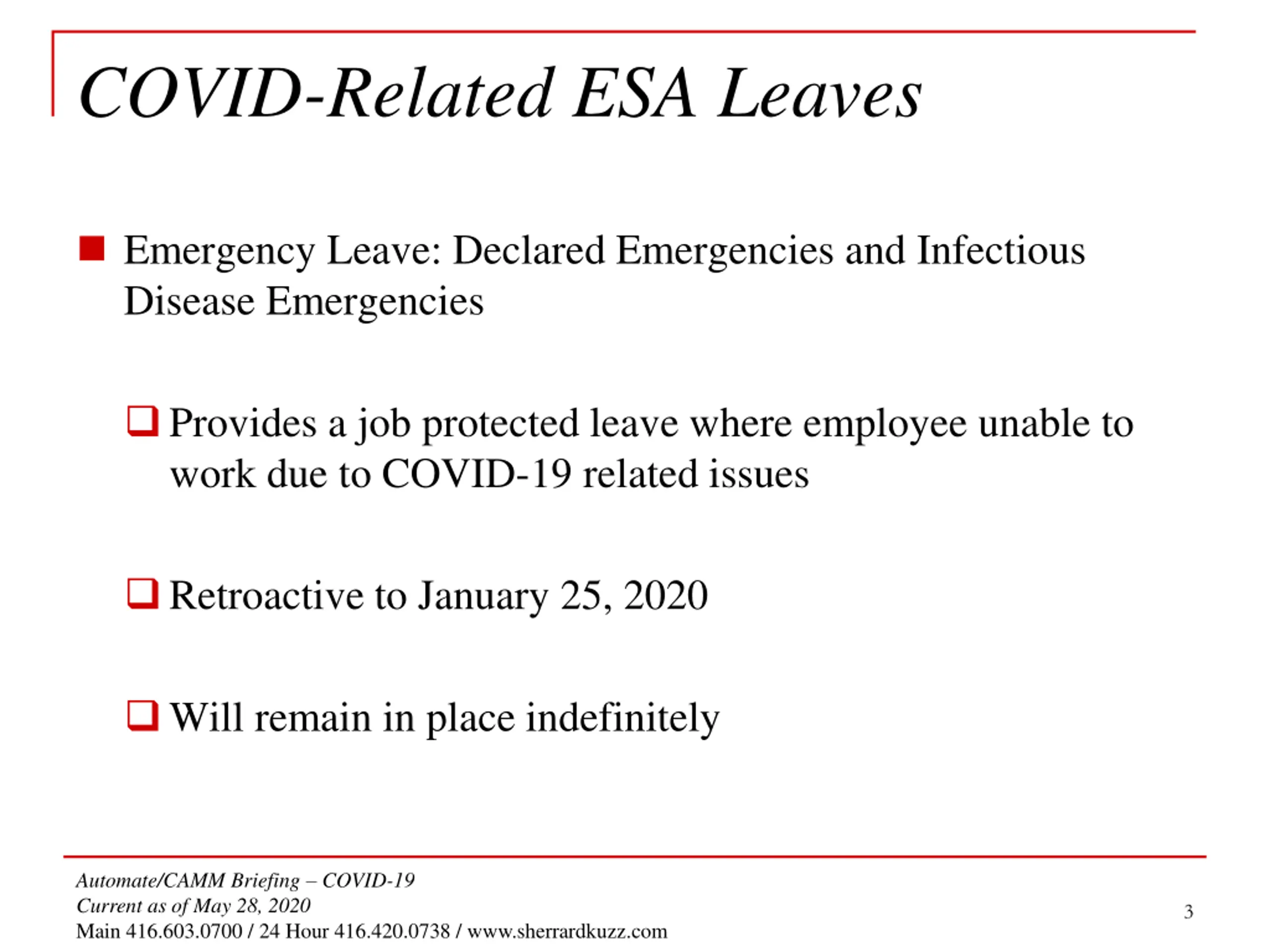 COVID-Related ESA Leaves

Emergency Leave: Declared Emergencies and Infectious Disease Emergencies

Provides a job protected leave where employee unable to work due to COVID-19 related issues

Retroactive to January 25, 2020

Will remain in place indefinitely

Automate/CAMM Briefing – COVID-19
Current as of May 28, 2020
Main 416.603.0700 / 24 Hour 416.420.0738 / www.sherrardkuzz.com

3